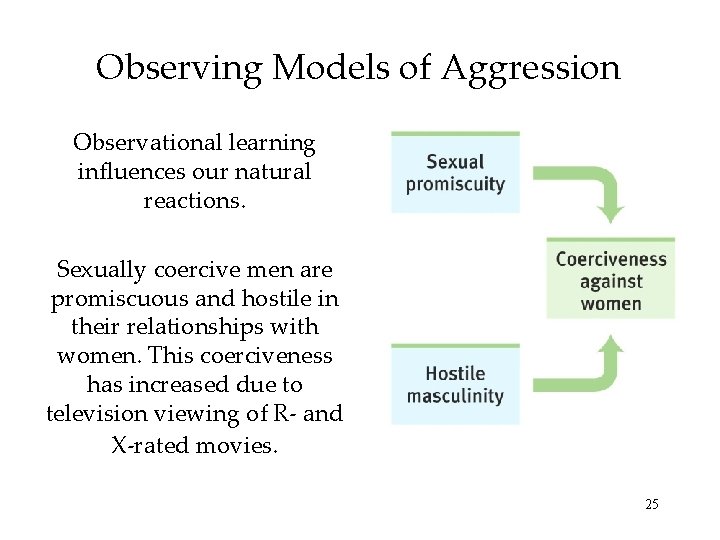 Observing Models of Aggression

Observational learning influences our natural reactions.

Sexually coercive men are promiscuous and hostile in their relationships with women. This coerciveness has increased due to television viewing of R- and X-rated movies.

Sexual promiscuity

Coerciveness against women

Hostile masculinity

25